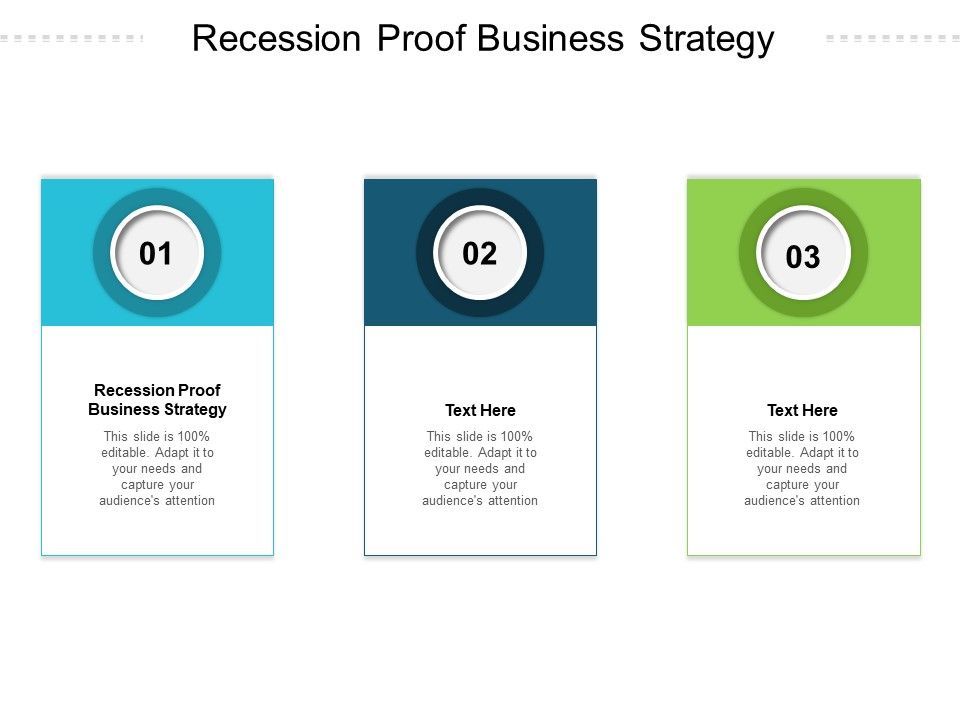 Recession Proof Business Strategy

01

Recession Proof Business Strategy

This slide is 100% editable. Adapt it to your needs and capture your audience's attention

02

Text Here

This slide is 100% editable. Adapt it to your needs and capture your audience's attention

03

Text Here

This slide is 100% editable. Adapt it to your needs and capture your audience's attention